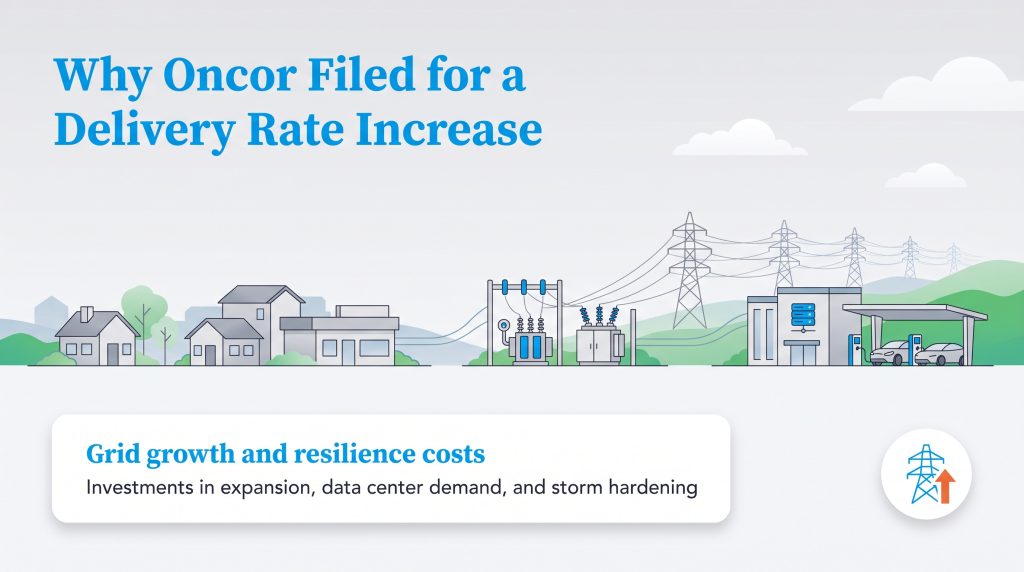 Why Oncor Filed for a Delivery Rate Increase

Grid growth and resilience costs
Investments in expansion, data center demand, and storm hardening